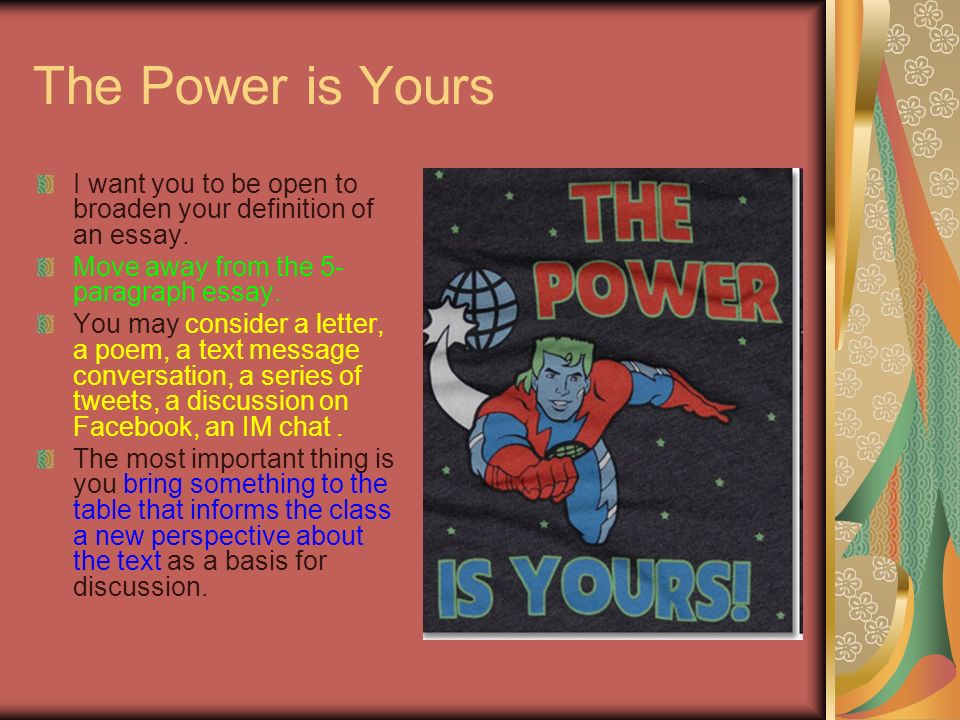 The Power is Yours

I want you to be open to broaden your definition of an essay.

Move away from the 5-paragraph essay.

You may consider a letter, a poem, a text message conversation, a series of tweets, a discussion on Facebook, an IM chat .

The most important thing is you bring something to the table that informs the class a new perspective about the text as a basis for discussion.

THE POWER IS YOURS!